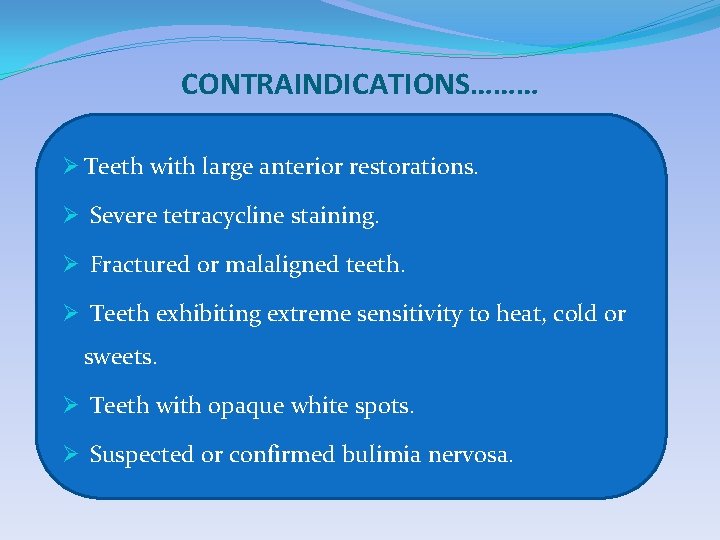 CONTRAINDICATIONS………

➢ Teeth with large anterior restorations.

➢ Severe tetracycline staining.

➢ Fractured or malaligned teeth.

➢ Teeth exhibiting extreme sensitivity to heat, cold or sweets.

➢ Teeth with opaque white spots.

➢ Suspected or confirmed bulimia nervosa.